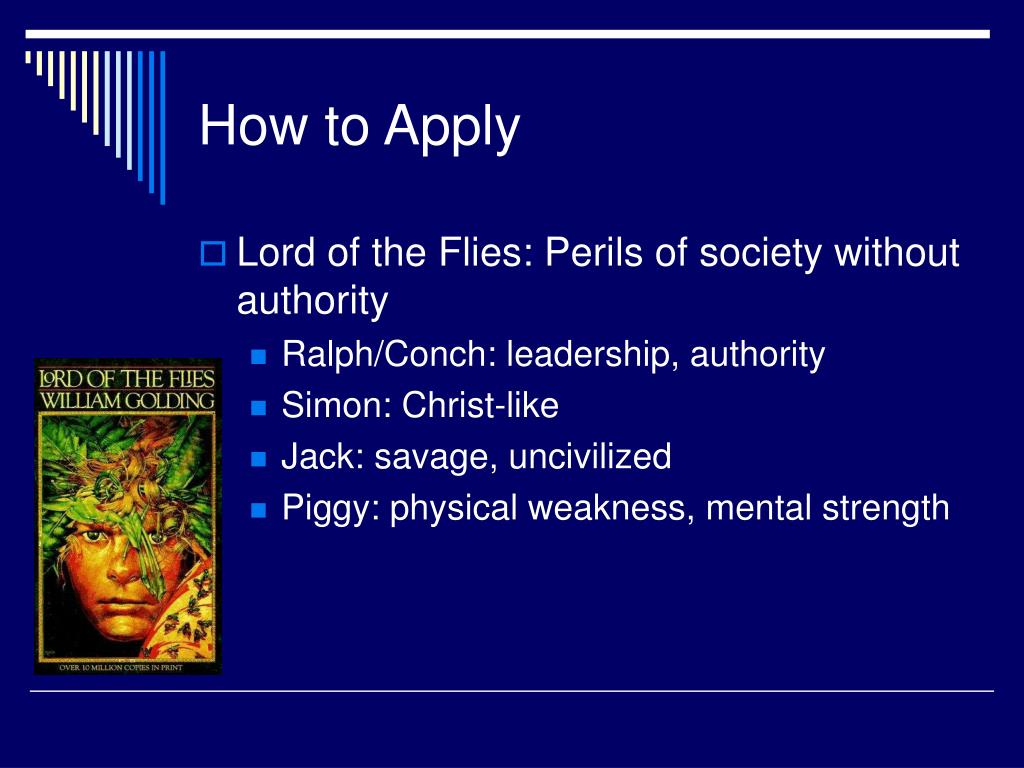 How to Apply

Lord of the Flies: Perils of society without authority

Ralph/Conch: leadership, authority

Simon: Christ-like

Jack: savage, uncivilized

Piggy: physical weakness, mental strength

LORD OF THE FLIES
WILLIAM GOLDING

OVER 10 MILLION COPIES IN PRINT